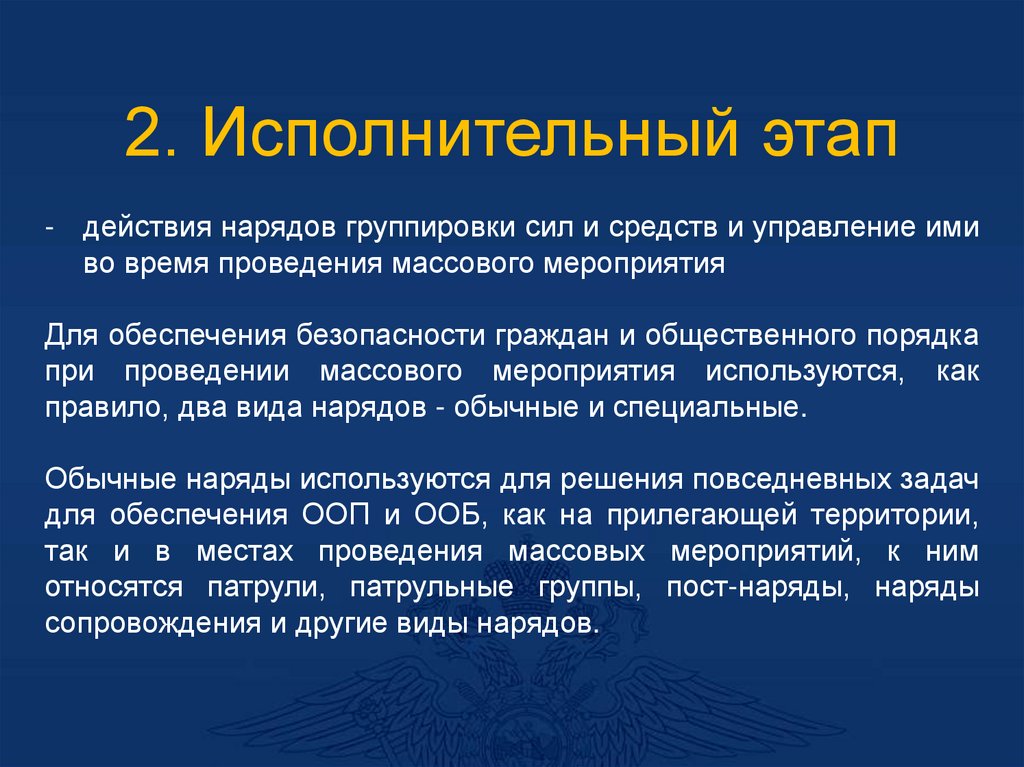 2. Исполнительный этап

- действия нарядов группировки сил и средств и управление ими во время проведения массового мероприятия

Для обеспечения безопасности граждан и общественного порядка при проведении массового мероприятия используются, как правило, два вида нарядов - обычные и специальные.

Обычные наряды используются для решения повседневных задач для обеспечения ООП и ООБ, как на прилегающей территории, так и в местах проведения массовых мероприятий, к ним относятся патрули, патрульные группы, пост-наряды, наряды сопровождения и другие виды нарядов.